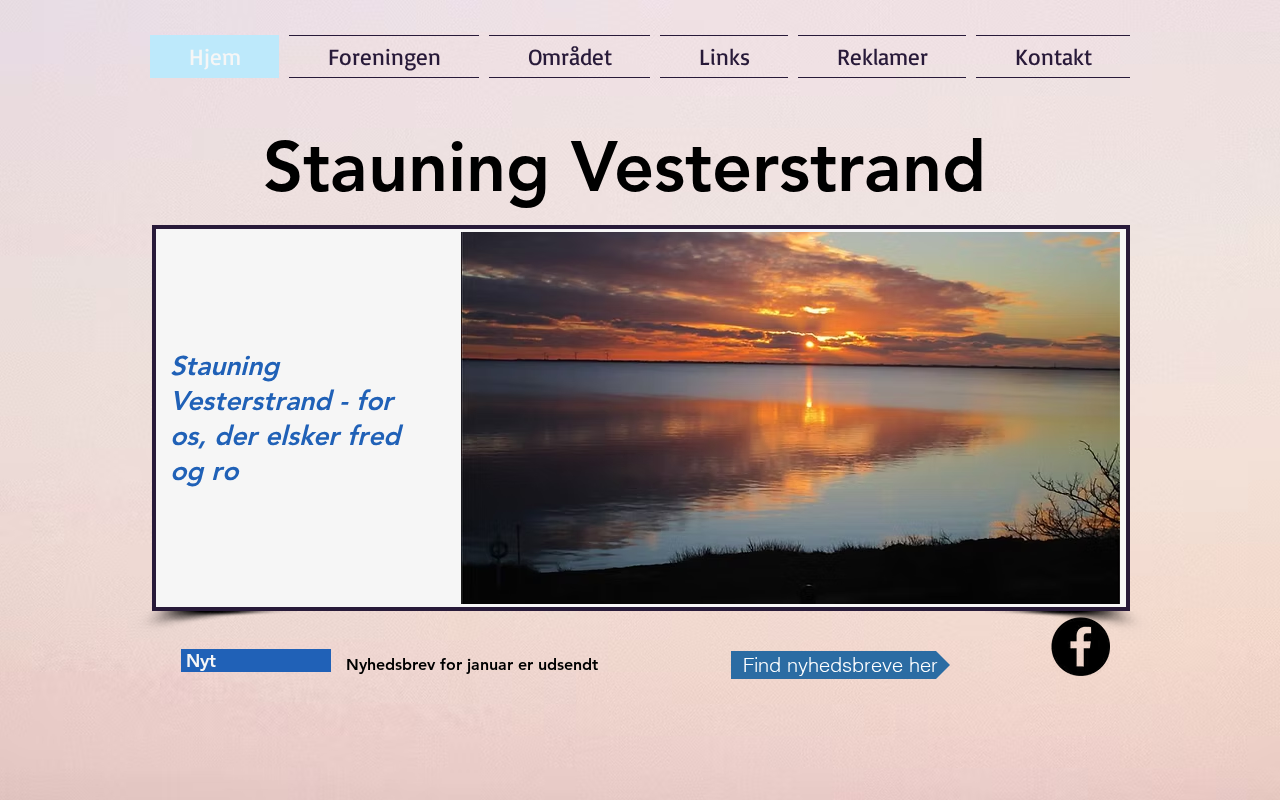 Hjem Foreningen Området Links Reklamer Kontakt

Stauning Vesterstrand

Stauning Vesterstrand - for os, der elsker fred og ro

Nyt

Nyhedsbrev for januar er udsendt

Find nyhedsbreve her